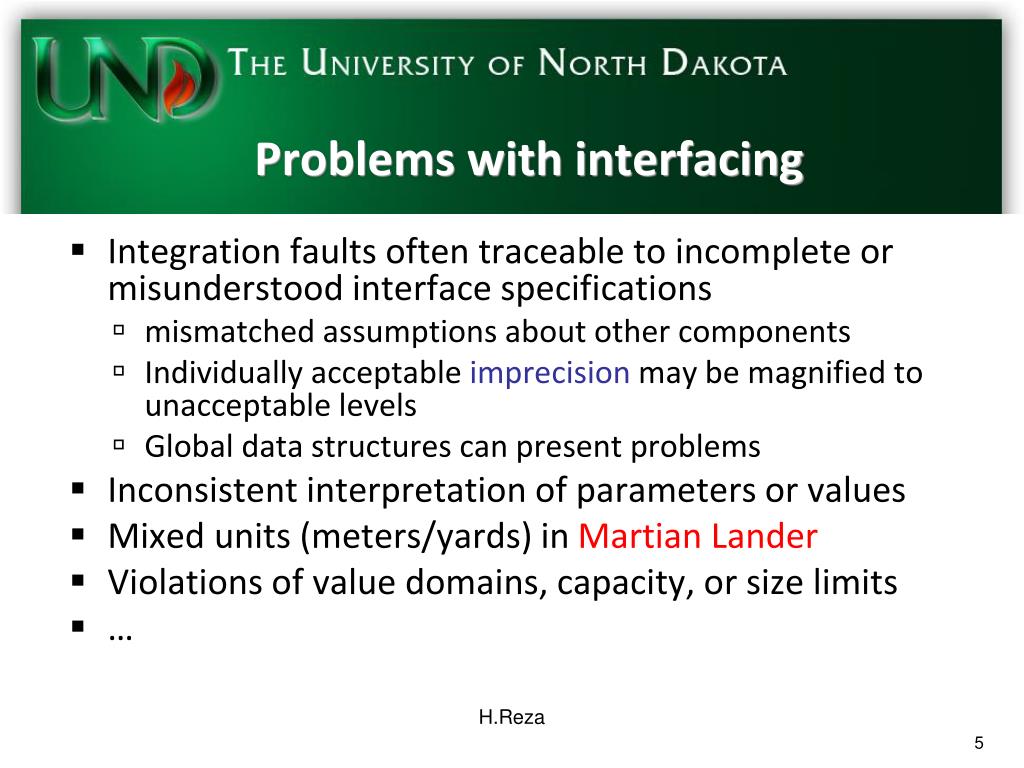 UND THE UNIVERSITY OF NORTH DAKOTA

Problems with interfacing

- Integration faults often traceable to incomplete or misunderstood interface specifications
  - mismatched assumptions about other components
  - Individually acceptable imprecision may be magnified to unacceptable levels
  - Global data structures can present problems
- Inconsistent interpretation of parameters or values
- Mixed units (meters/yards) in Martian Lander
- Violations of value domains, capacity, or size limits
- …

H.Reza

5